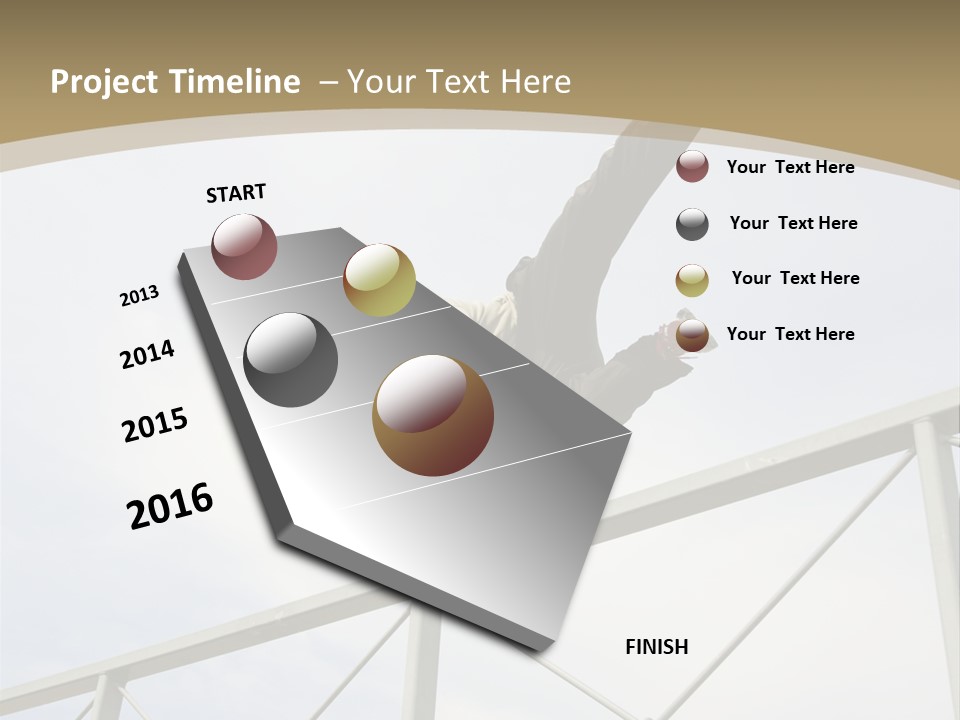 Project Timeline – Your Text Here

START

2013

2014

2015

2016

Your Text Here

Your Text Here

Your Text Here

Your Text Here

FINISH